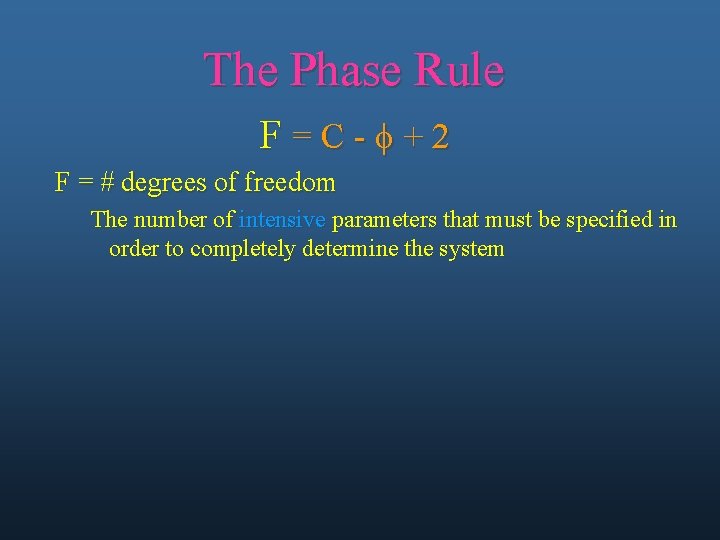 The Phase Rule

$F = C - \phi + 2$

F = # degrees of freedom

The number of intensive parameters that must be specified in order to completely determine the system